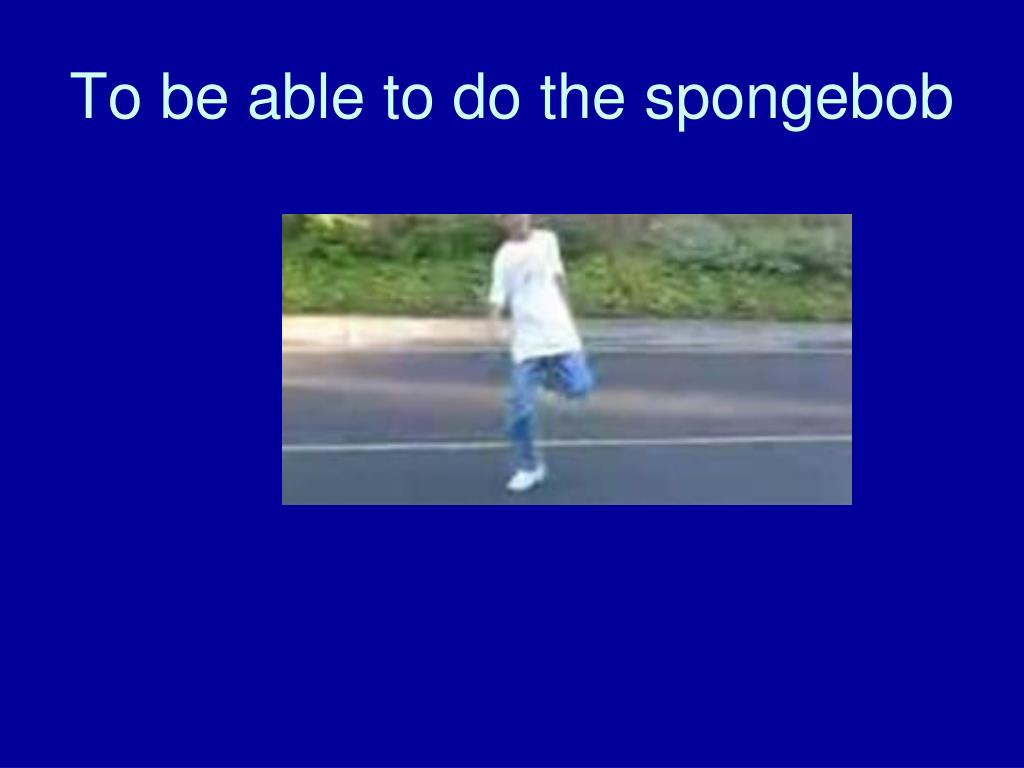 To be able to do the spongebob